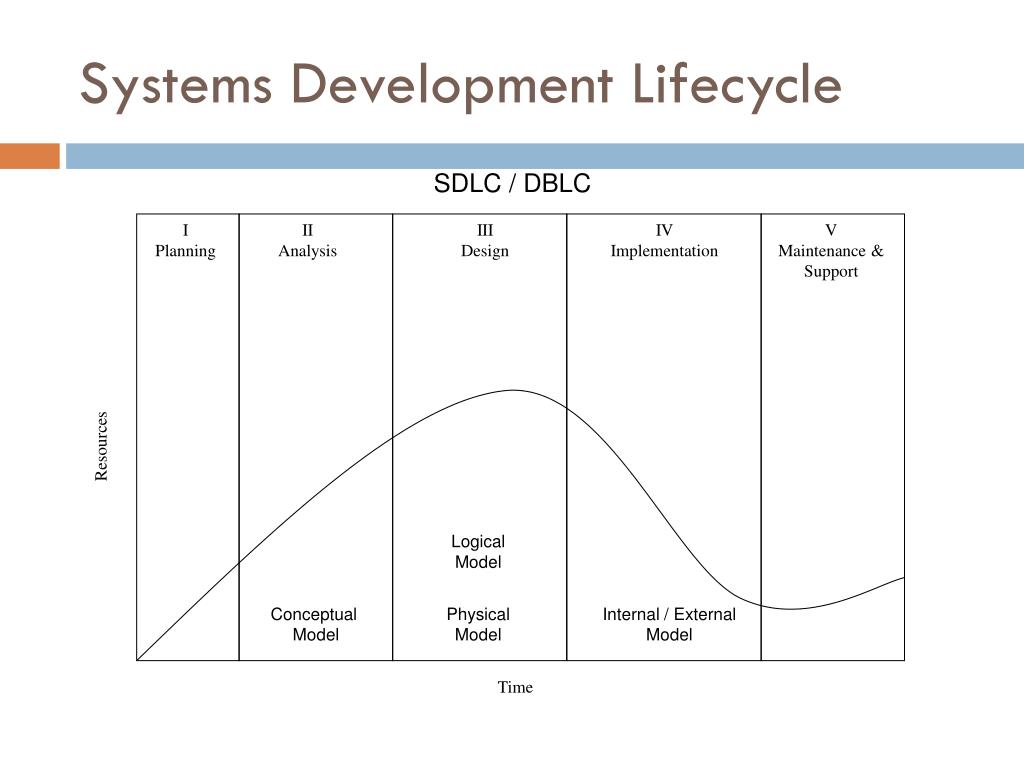 Systems Development Lifecycle

SDLC / DBLC

I
Planning

II
Analysis

III
Design

IV
Implementation

V
Maintenance & Support

Resources

Logical Model

Conceptual Model

Physical Model

Internal / External Model

Time